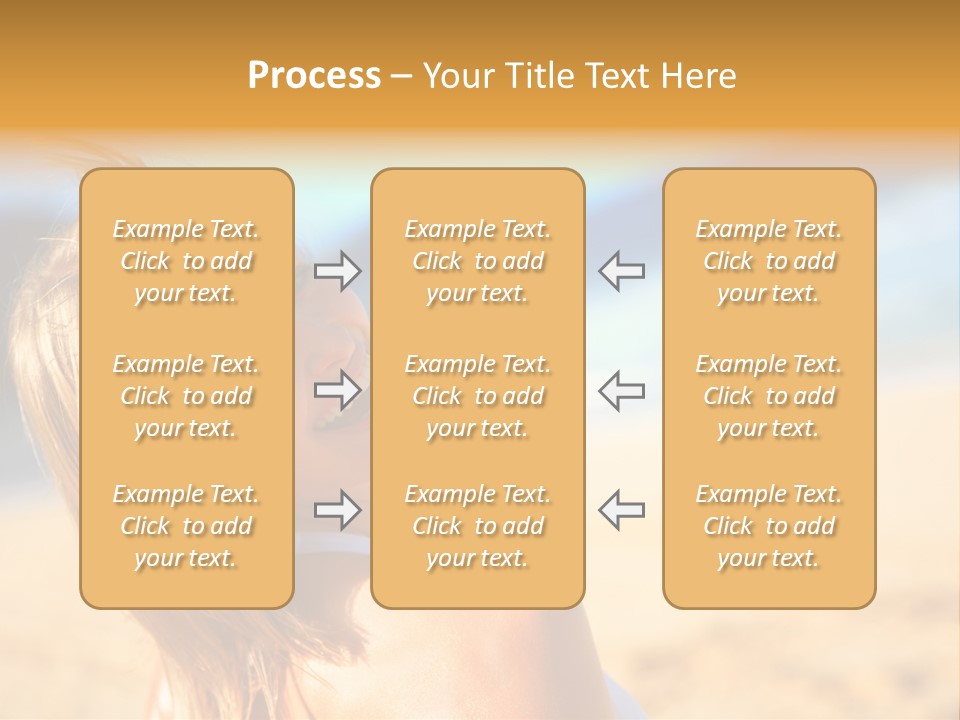 Process – Your Title Text Here

Example Text. Click to add your text.

Example Text. Click to add your text.

Example Text. Click to add your text.

Example Text. Click to add your text.

Example Text. Click to add your text.

Example Text. Click to add your text.

Example Text. Click to add your text.

Example Text. Click to add your text.

Example Text. Click to add your text.